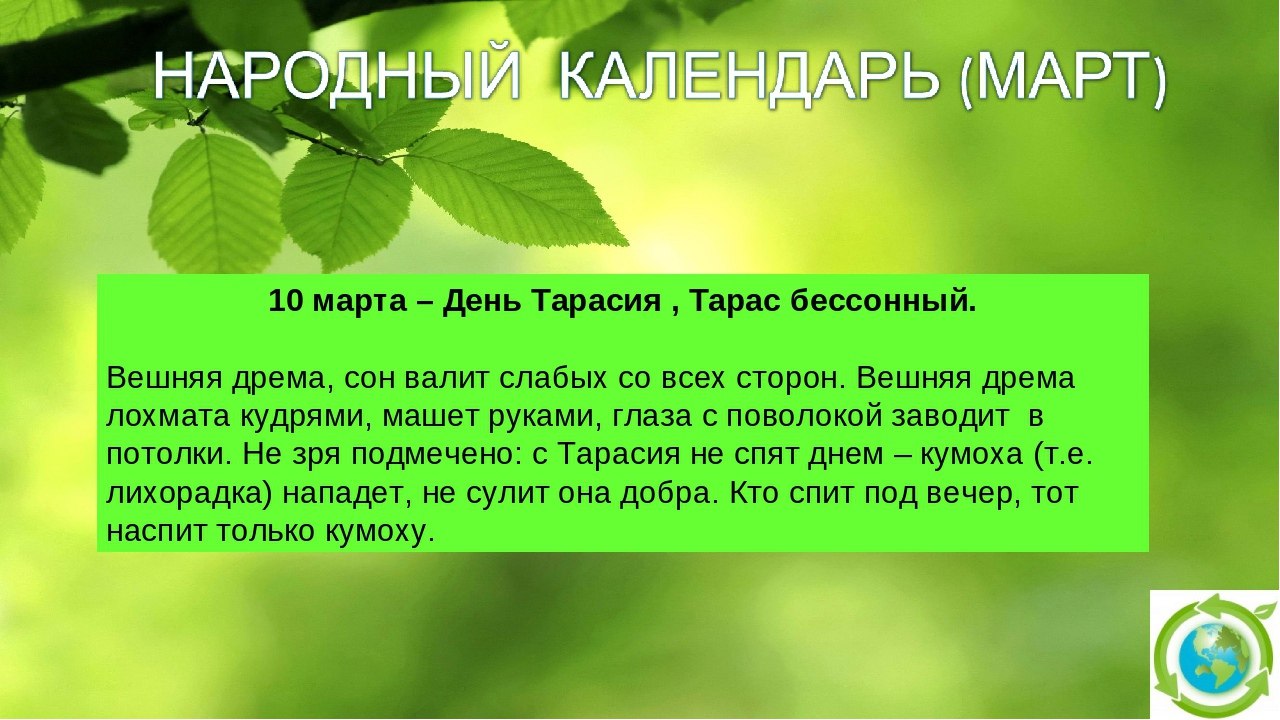 НАРОДНЫЙ КАЛЕНДАРЬ (МАРТ)

10 марта – День Тарасия , Тарас бессонный.

Вешняя дрема, сон валит слабых со всех сторон. Вешняя дрема лохмата кудрями, машет руками, глаза с поволокой заводит в потолки. Не зря подмечено: с Тарасия не спят днем – кумоха (т.е. лихорадка) нападет, не сулит она добра. Кто спит под вечер, тот наспит только кумоху.